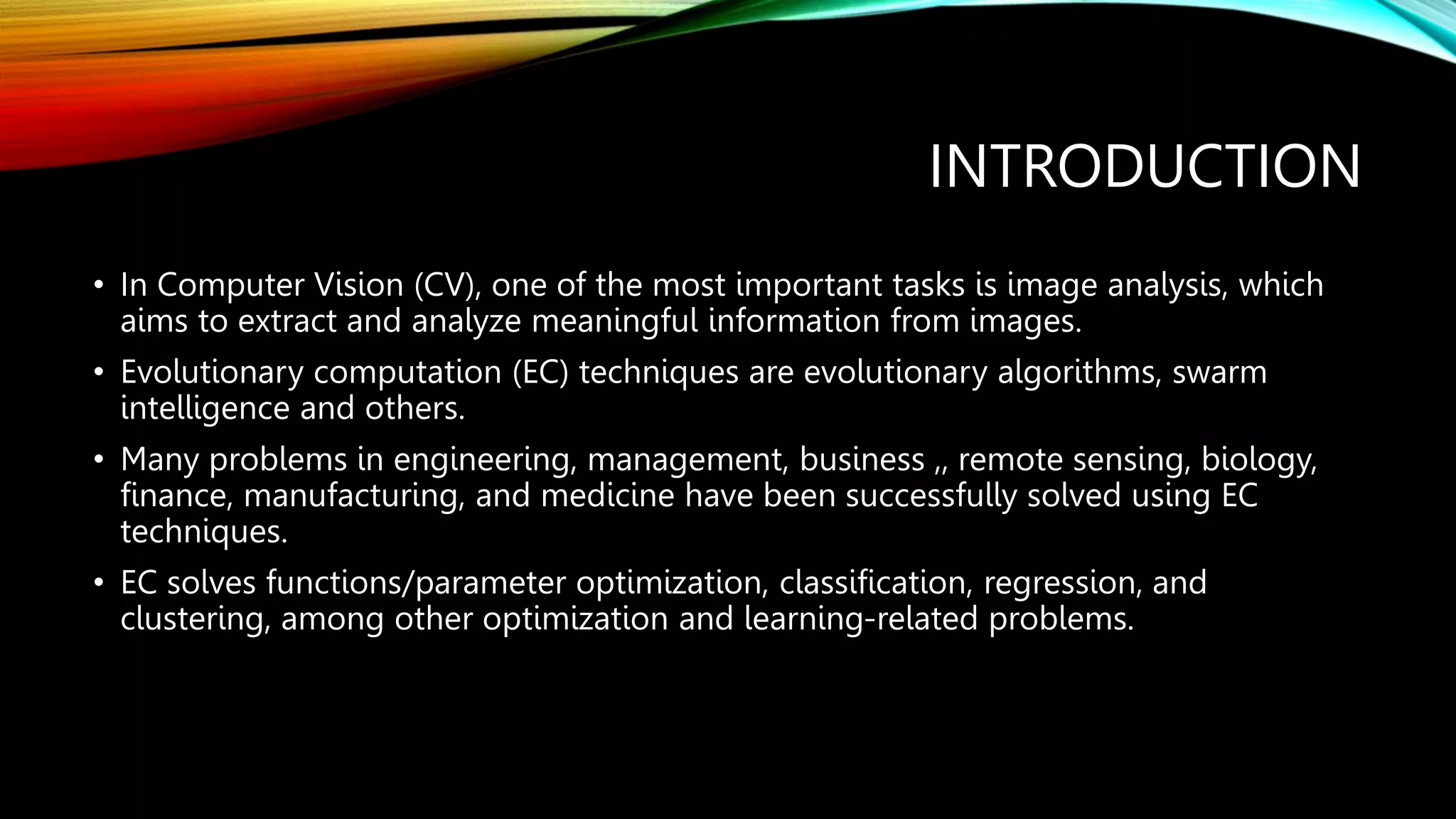 INTRODUCTION

• In Computer Vision (CV), one of the most important tasks is image analysis, which aims to extract and analyze meaningful information from images.

• Evolutionary computation (EC) techniques are evolutionary algorithms, swarm intelligence and others.

• Many problems in engineering, management, business ,, remote sensing, biology, finance, manufacturing, and medicine have been successfully solved using EC techniques.

• EC solves functions/parameter optimization, classification, regression, and clustering, among other optimization and learning-related problems.